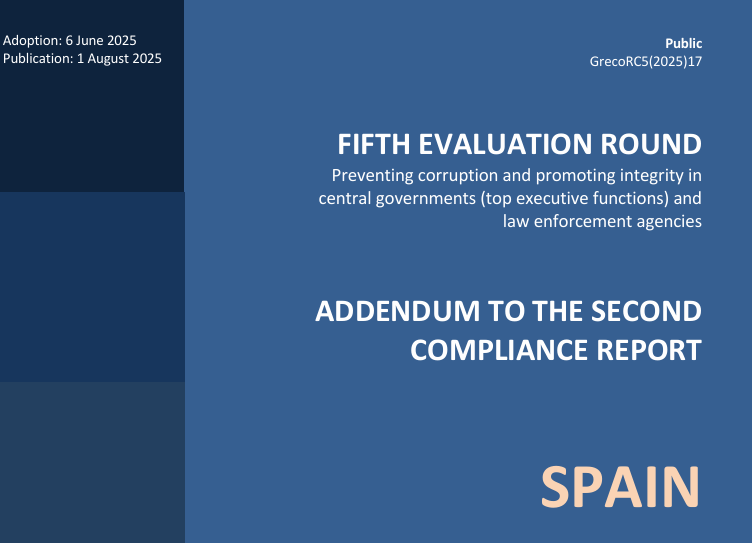 Adoption: 6 June 2025
Publication: 1 August 2025

Public
GrecoRC5(2025)17

FIFTH EVALUATION ROUND

Preventing corruption and promoting integrity in central governments (top executive functions) and law enforcement agencies

ADDENDUM TO THE SECOND COMPLIANCE REPORT

SPAIN